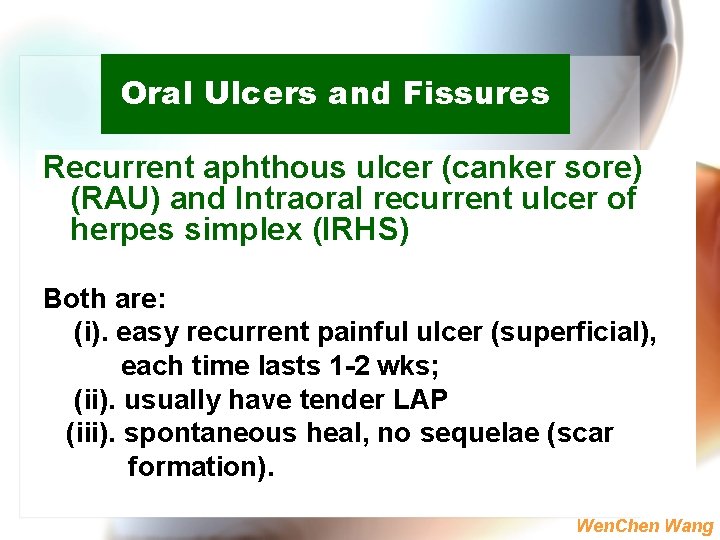 Oral Ulcers and Fissures

Recurrent aphthous ulcer (canker sore) (RAU) and Intraoral recurrent ulcer of herpes simplex (IRHS)

Both are:
(i). easy recurrent painful ulcer (superficial), each time lasts 1-2 wks;
(ii). usually have tender LAP
(iii). spontaneous heal, no sequelae (scar formation).

WenChen Wang